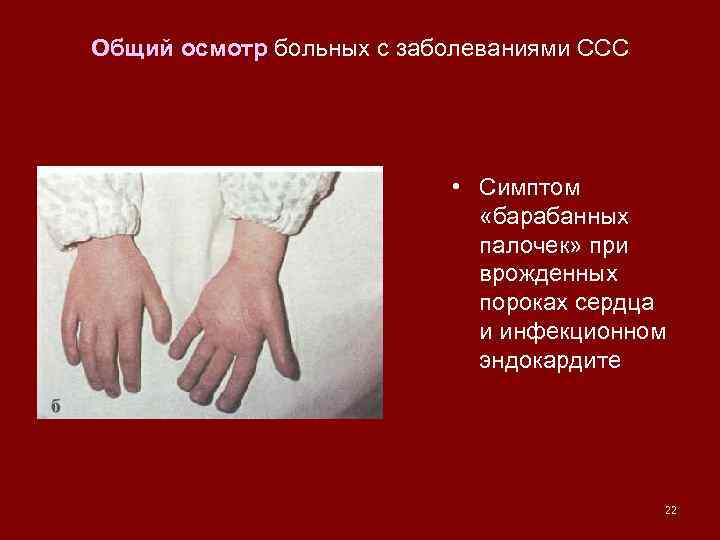 Общий осмотр больных с заболеваниями ССС

б

• Симптом «барабанных палочек» при врожденных пороках сердца и инфекционном эндокардите

22